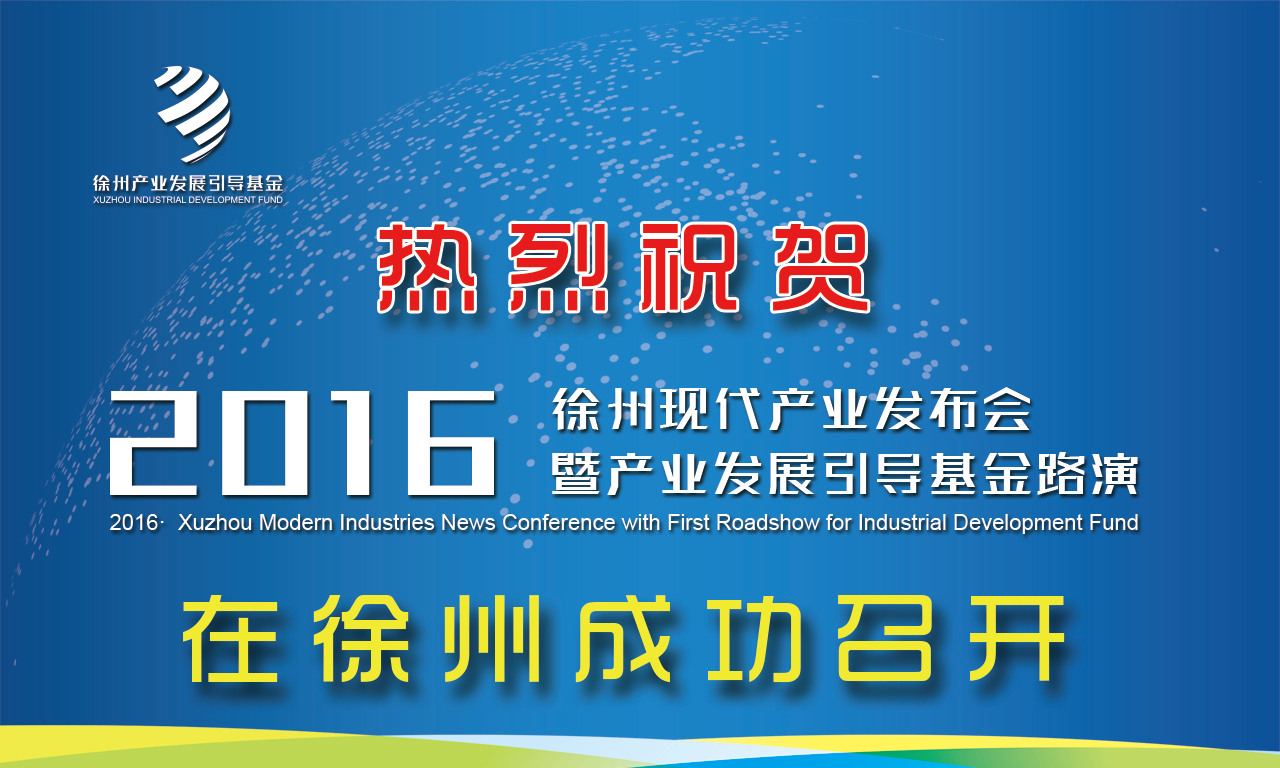 徐州产业发展引导基金
XUZHOU INDUSTRIAL DEVELOPMENT FUND

热烈祝贺

2016 徐州现代产业发布会
暨产业发展引导基金路演

2016· Xuzhou Modern Industries News Conference with First Roadshow for Industrial Development Fund

在徐州成功召开